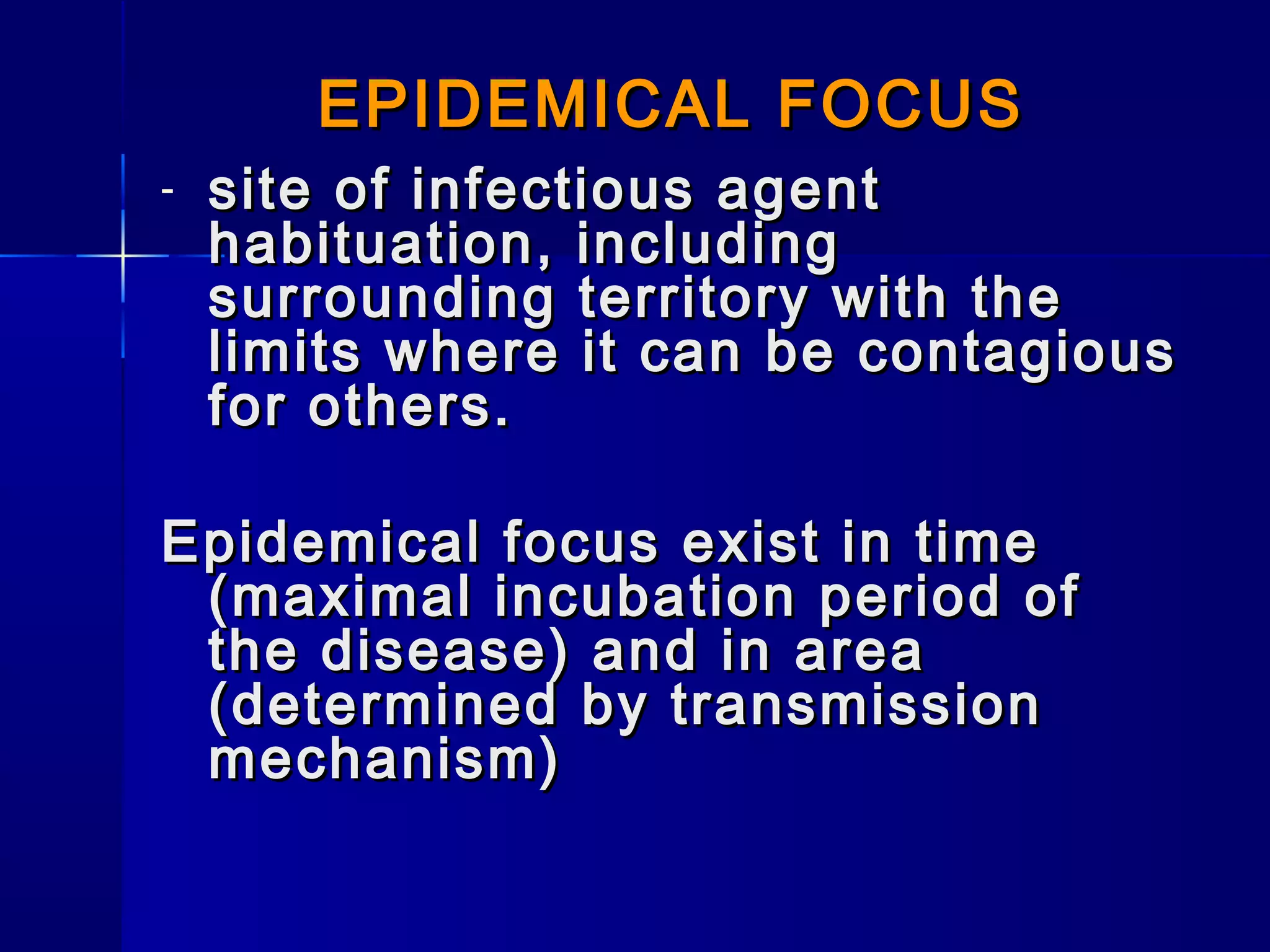 EPIDEMICAL FOCUS

- site of infectious agent habituation, including surrounding territory with the limits where it can be contagious for others.

Epidemical focus exist in time (maximal incubation period of the disease) and in area (determined by transmission mechanism)